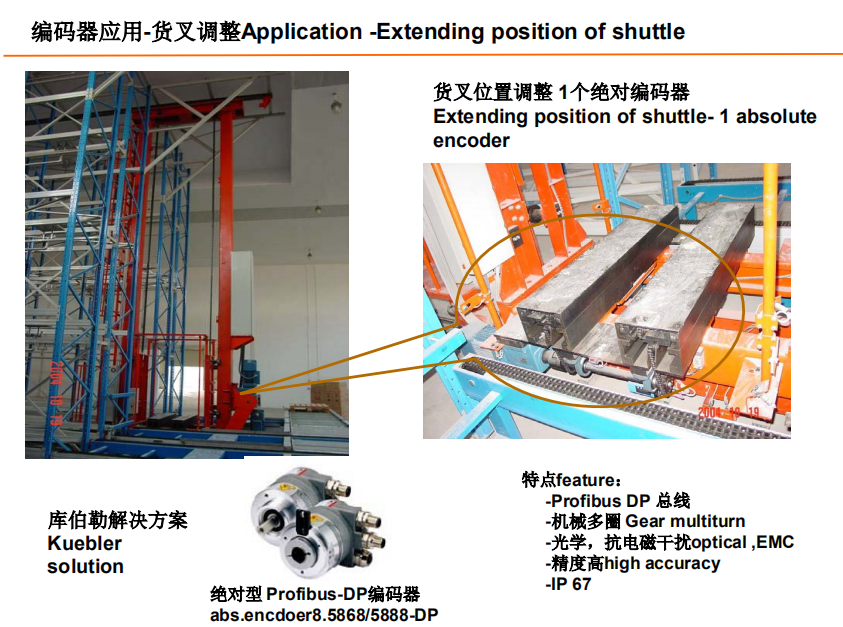 编码器应用-货叉调整Application -Extending position of shuttle

2004 10 19

货叉位置调整 1个绝对编码器
Extending position of shuttle- 1 absolute encoder

2004 10 19

库伯勒解决方案
Kuebler solution

绝对型 Profibus-DP编码器
abs.encdoer8.5868/5888-DP

特点feature：
-Profibus DP 总线
-机械多圈 Gear multiturn
-光学，抗电磁干扰optical ,EMC
-精度高high accuracy
-IP 67